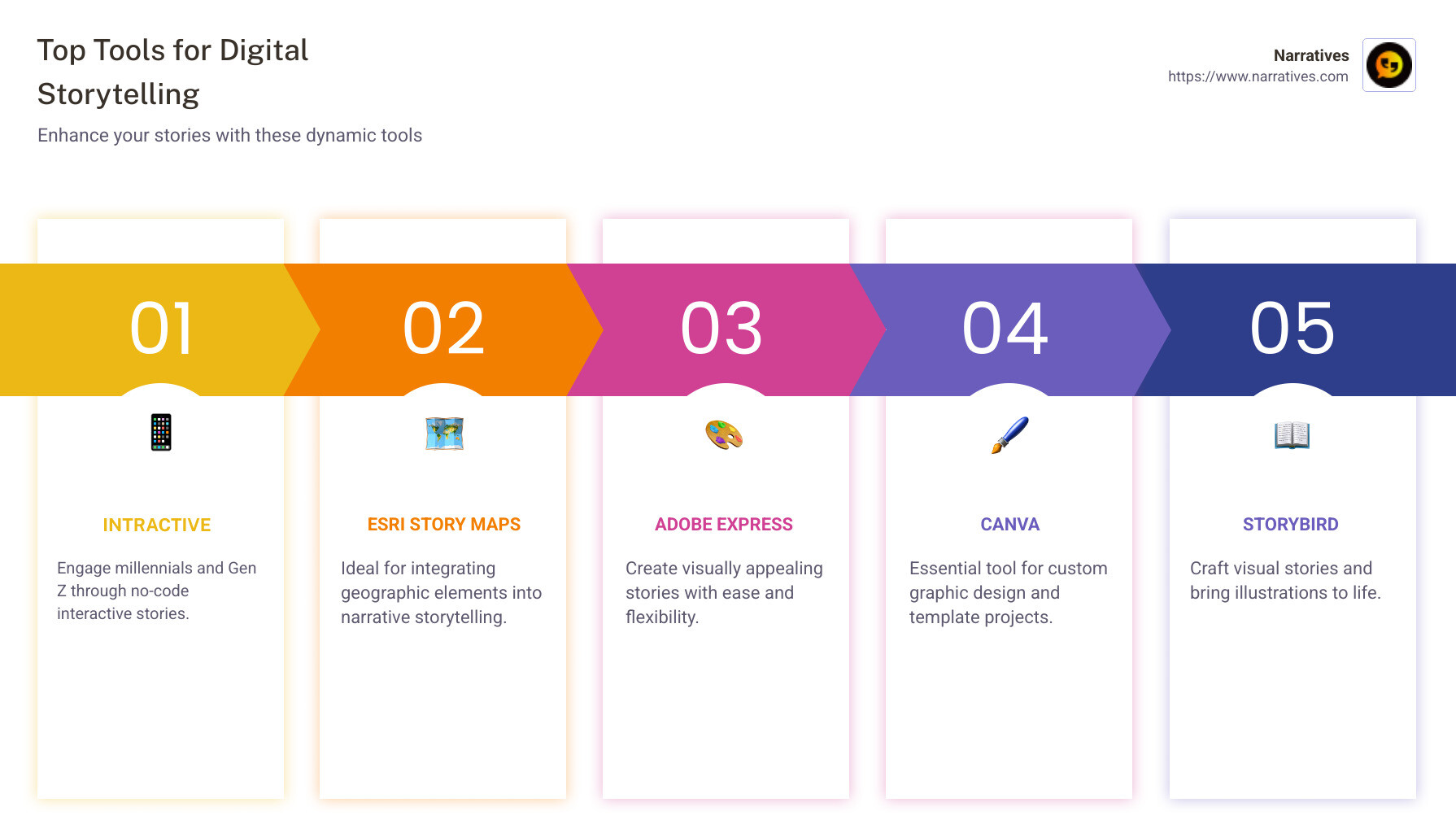 Top Tools for Digital Storytelling

Enhance your stories with these dynamic tools

Narratives
https://www.narratives.com

01

INTRACTIVE

Engage millennials and Gen Z through no-code interactive stories.

02

ESRI STORY MAPS

Ideal for integrating geographic elements into narrative storytelling.

03

ADOBE EXPRESS

Create visually appealing stories with ease and flexibility.

04

CANVA

Essential tool for custom graphic design and template projects.

05

STORYBIRD

Craft visual stories and bring illustrations to life.